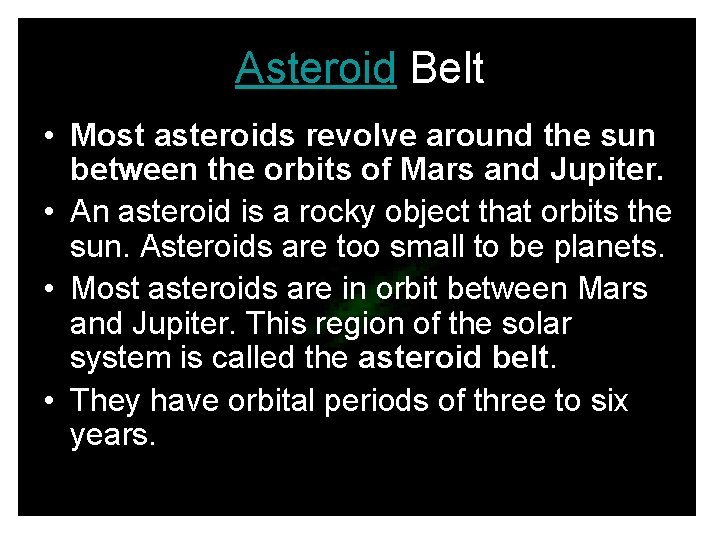 Asteroid Belt

• Most asteroids revolve around the sun between the orbits of Mars and Jupiter.

• An asteroid is a rocky object that orbits the sun. Asteroids are too small to be planets.

• Most asteroids are in orbit between Mars and Jupiter. This region of the solar system is called the asteroid belt.

• They have orbital periods of three to six years.